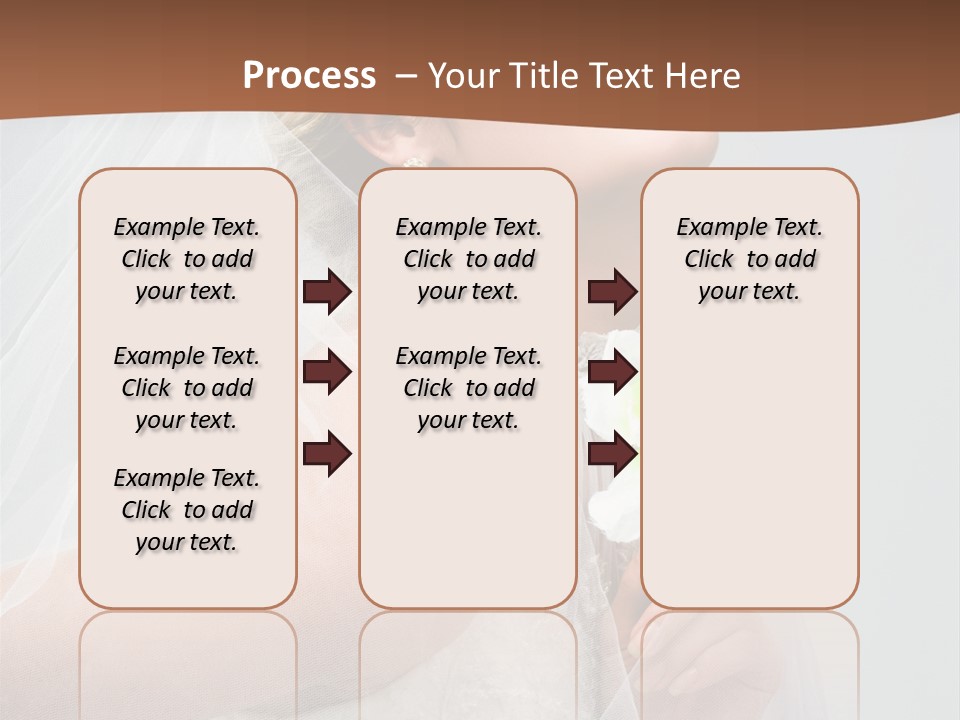 Process – Your Title Text Here

Example Text. Click to add your text.

Example Text. Click to add your text.

Example Text. Click to add your text.

Example Text. Click to add your text.

Example Text. Click to add your text.

Example Text. Click to add your text.